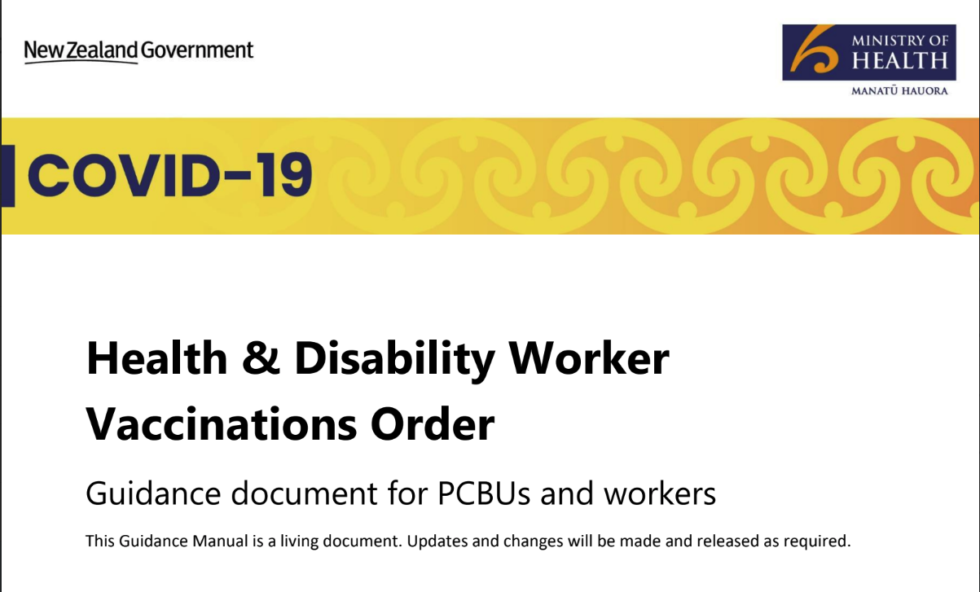 New Zealand Government

MINISTRY OF HEALTH
MANATŪ HAUORA

COVID-19

Health & Disability Worker Vaccinations Order

Guidance document for PCBUs and workers

This Guidance Manual is a living document. Updates and changes will be made and released as required.